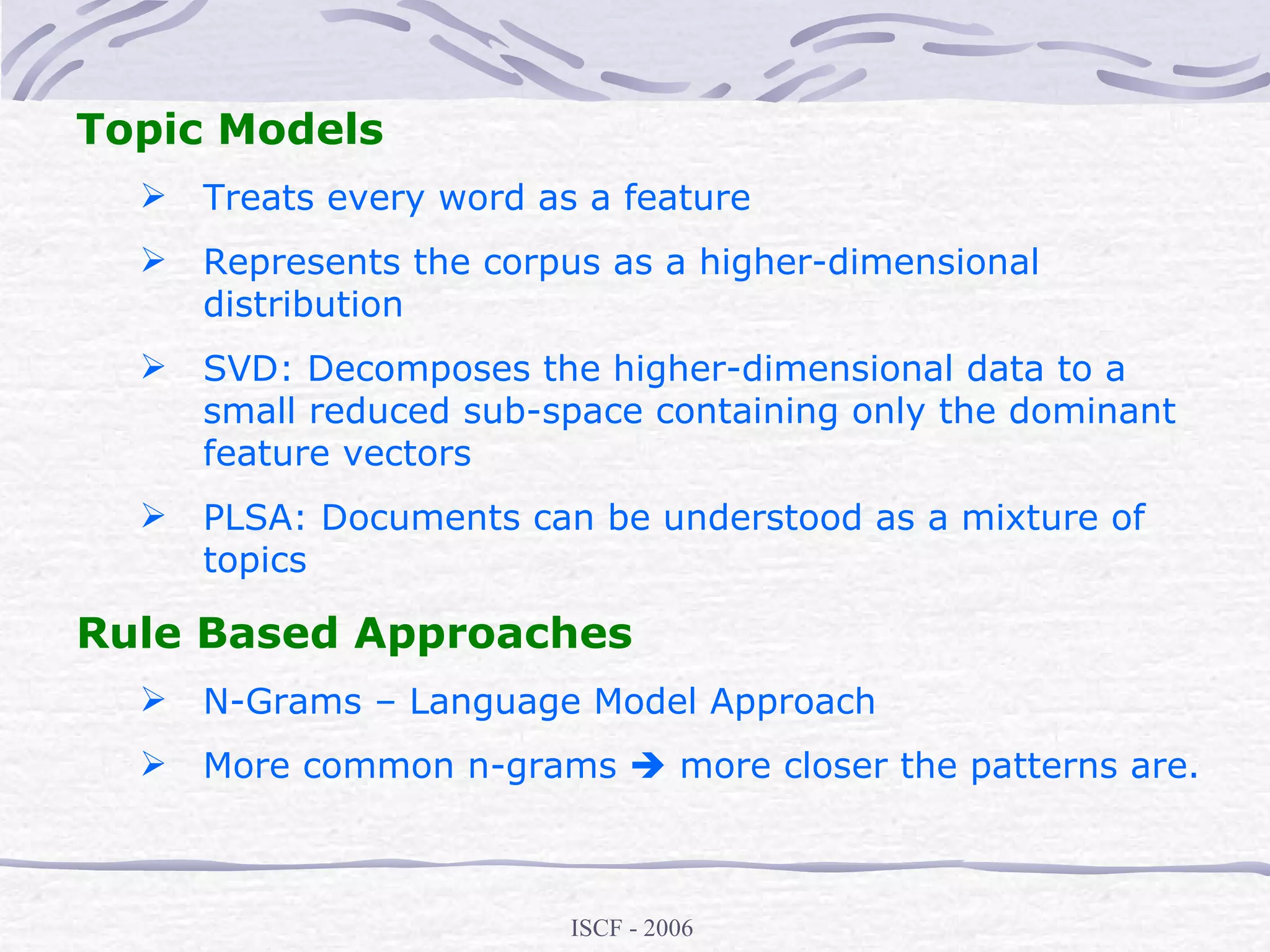 Topic Models

➢ Treats every word as a feature

➢ Represents the corpus as a higher-dimensional distribution

➢ SVD: Decomposes the higher-dimensional data to a small reduced sub-space containing only the dominant feature vectors

➢ PLSA: Documents can be understood as a mixture of topics

Rule Based Approaches

➢ N-Grams – Language Model Approach

➢ More common n-grams ➔ more closer the patterns are.

ISCF - 2006